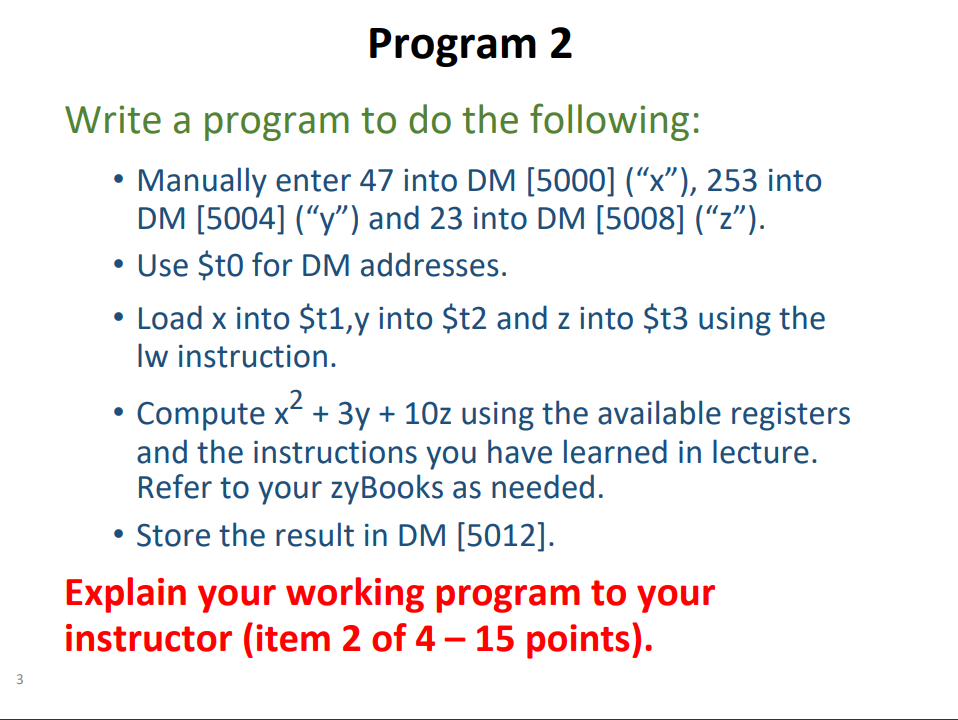 Program 2

Write a program to do the following:

• Manually enter 47 into DM [5000] (“x”), 253 into DM [5004] (“y”) and 23 into DM [5008] (“z”).

• Use \$t0 for DM addresses.

• Load x into \$t1,y into \$t2 and z into \$t3 using the lw instruction.

• Compute $x^2 + 3y + 10z$ using the available registers and the instructions you have learned in lecture. Refer to your zyBooks as needed.

• Store the result in DM [5012].

Explain your working program to your instructor (item 2 of 4 – 15 points).

3